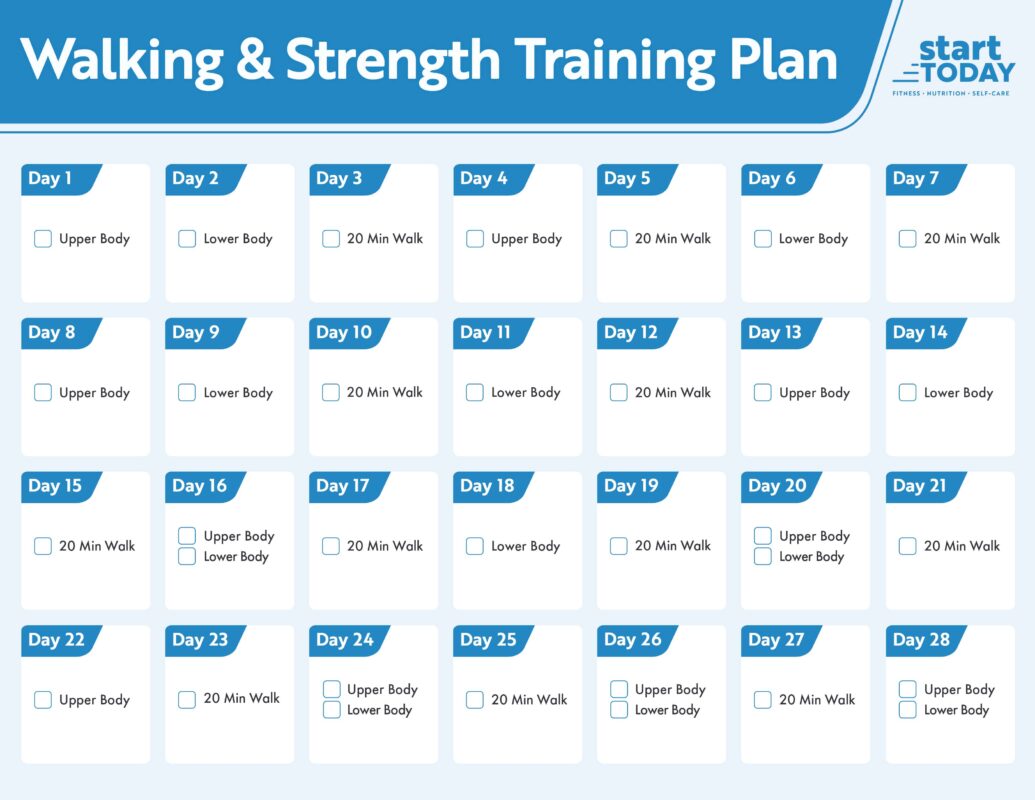 Walking & Strength Training Plan

start TODAY
FITNESS · NUTRITION · SELF-CARE

Day 1
Upper Body

Day 2
Lower Body

Day 3
20 Min Walk

Day 4
Upper Body

Day 5
20 Min Walk

Day 6
Lower Body

Day 7
20 Min Walk

Day 8
Upper Body

Day 9
Lower Body

Day 10
20 Min Walk

Day 11
Lower Body

Day 12
20 Min Walk

Day 13
Upper Body

Day 14
Lower Body

Day 15
20 Min Walk

Day 16
Upper Body
Lower Body

Day 17
20 Min Walk

Day 18
Lower Body

Day 19
20 Min Walk

Day 20
Upper Body
Lower Body

Day 21
20 Min Walk

Day 22
Upper Body

Day 23
20 Min Walk

Day 24
Upper Body
Lower Body

Day 25
20 Min Walk

Day 26
Upper Body
Lower Body

Day 27
20 Min Walk

Day 28
Upper Body
Lower Body